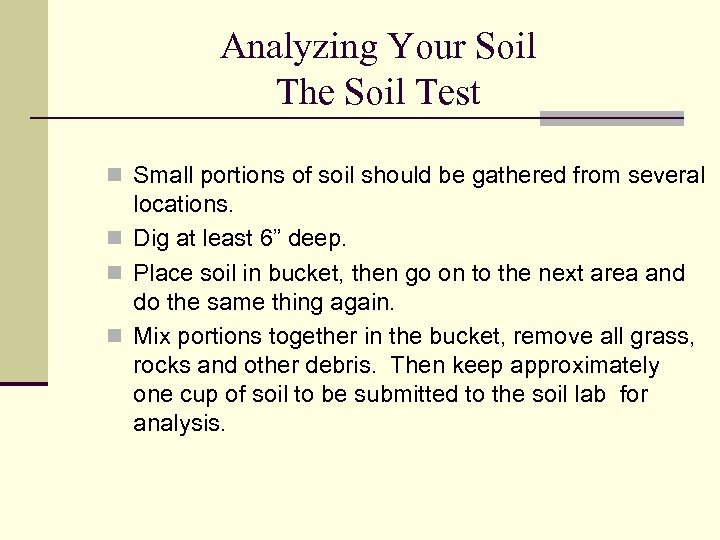 Analyzing Your Soil
The Soil Test

- Small portions of soil should be gathered from several locations.
- Dig at least 6” deep.
- Place soil in bucket, then go on to the next area and do the same thing again.
- Mix portions together in the bucket, remove all grass, rocks and other debris. Then keep approximately one cup of soil to be submitted to the soil lab for analysis.